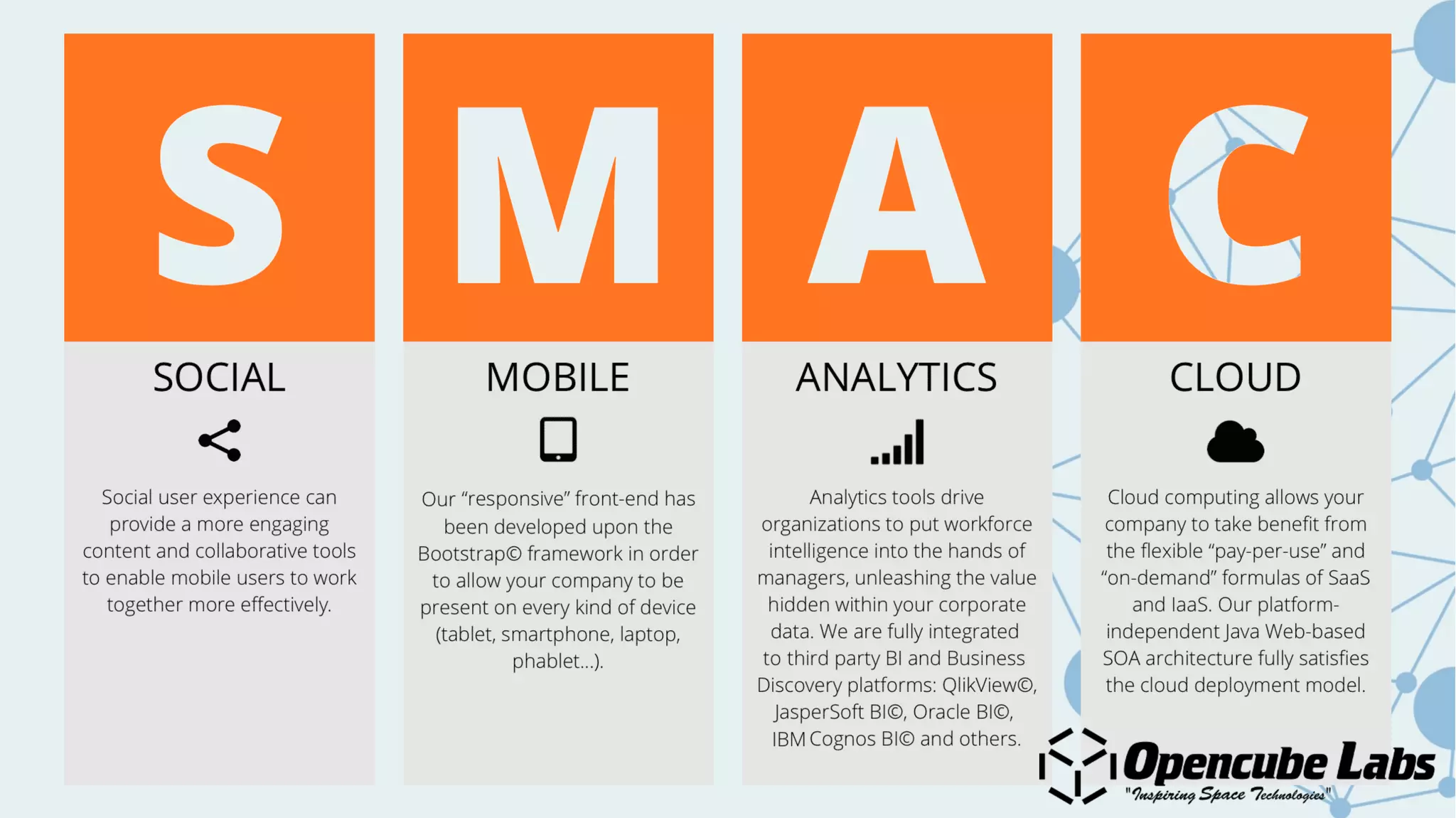 S

SOCIAL

Social user experience can provide a more engaging content and collaborative tools to enable mobile users to work together more effectively.

M

MOBILE

Our “responsive” front-end has been developed upon the Bootstrap© framework in order to allow your company to be present on every kind of device (tablet, smartphone, laptop, phablet...).

A

ANALYTICS

Analytics tools drive organizations to put workforce intelligence into the hands of managers, unleashing the value hidden within your corporate data. We are fully integrated to third party BI and Business Discovery platforms: QlikView©, JasperSoft BI©, Oracle BI©, IBM Cognos BI© and others.

C

CLOUD

Cloud computing allows your company to take benefit from the flexible “pay-per-use” and “on-demand” formulas of SaaS and IaaS. Our platform-independent Java Web-based SOA architecture fully satisfies the cloud deployment model.

Opencube Labs
"Inspiring Space Technologies"